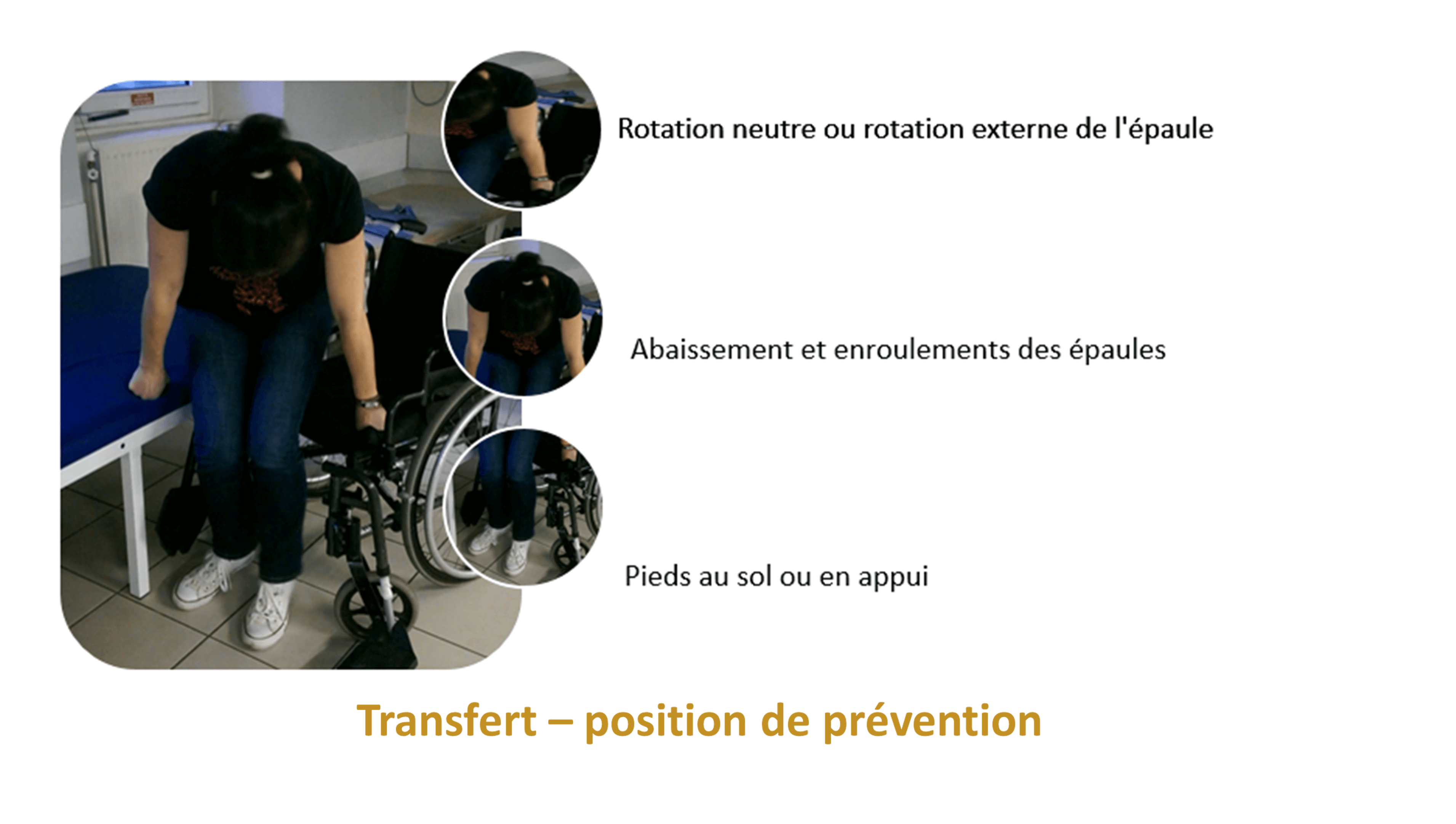 Rotation neutre ou rotation externe de l'épaule

Abaissement et enroulements des épaules

Pieds au sol ou en appui

Transfert – position de prévention